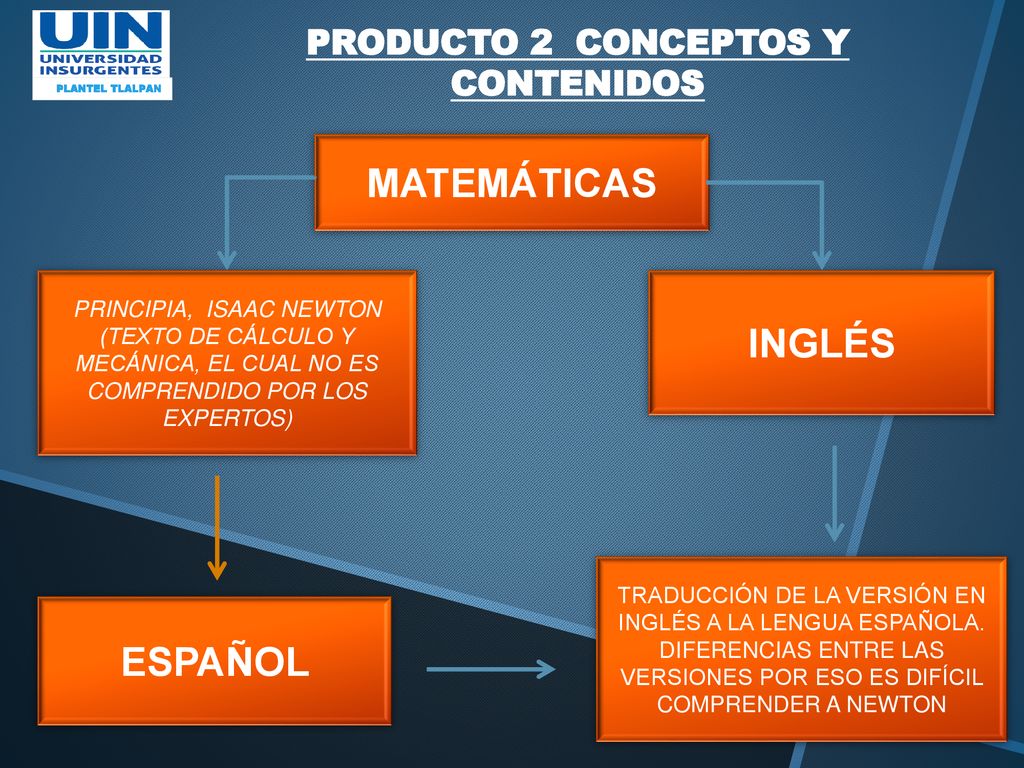 UIN
UNIVERSIDAD INSURGENTES
PLANTEL TLALPAN

PRODUCTO 2 CONCEPTOS Y CONTENIDOS

MATEMÁTICAS

PRINCIPIA, ISAAC NEWTON (TEXTO DE CÁLCULO Y MECÁNICA, EL CUAL NO ES COMPRENDIDO POR LOS EXPERTOS)

INGLÉS

ESPAÑOL

TRADUCCIÓN DE LA VERSIÓN EN INGLÉS A LA LENGUA ESPAÑOLA. DIFERENCIAS ENTRE LAS VERSIONES POR ESO ES DIFÍCIL COMPRENDER A NEWTON